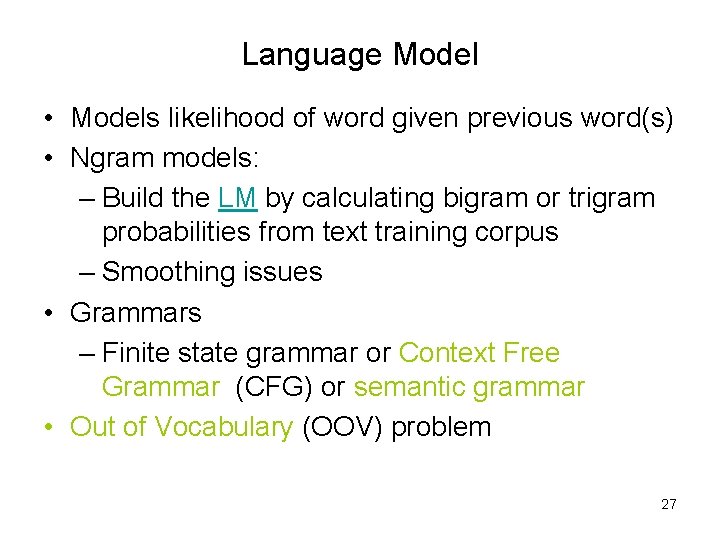 Language Model

• Models likelihood of word given previous word(s)
• Ngram models:
– Build the LM by calculating bigram or trigram probabilities from text training corpus
– Smoothing issues
• Grammars
– Finite state grammar or Context Free Grammar (CFG) or semantic grammar
• Out of Vocabulary (OOV) problem

27